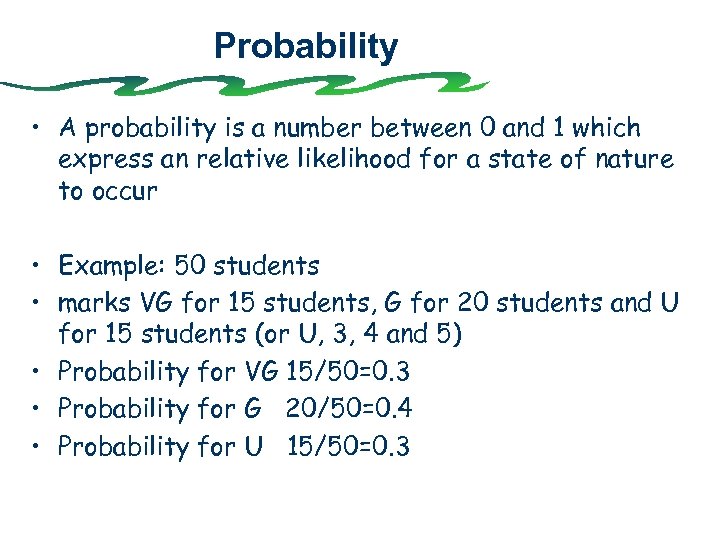 Probability

• A probability is a number between 0 and 1 which express an relative likelihood for a state of nature to occur

• Example: 50 students
• marks VG for 15 students, G for 20 students and U for 15 students (or U, 3, 4 and 5)
• Probability for VG 15/50=0.3
• Probability for G 20/50=0.4
• Probability for U 15/50=0.3